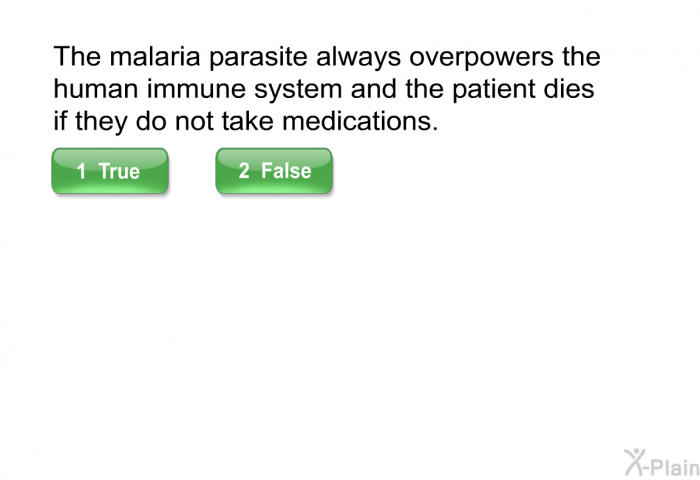 The malaria parasite always overpowers the human immune system and the patient dies if they do not take medications.

1 True

2 False

X-Plain